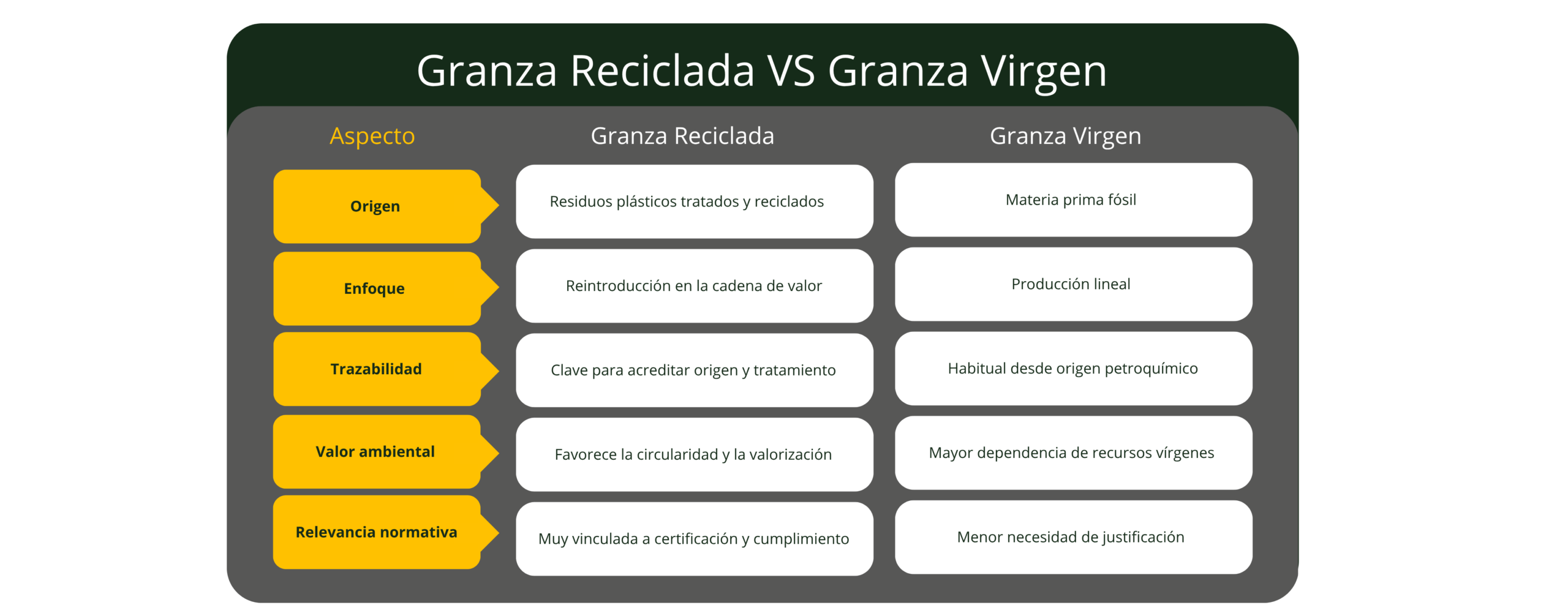 Granza Reciclada VS Granza Virgen

| Aspecto | Granza Reciclada | Granza Virgen |
|---|---|---|
| Origen | Residuos plásticos tratados y reciclados | Materia prima fósil |
| Enfoque | Reintroducción en la cadena de valor | Producción lineal |
| Trazabilidad | Clave para acreditar origen y tratamiento | Habitual desde origen petroquímico |
| Valor ambiental | Favorece la circularidad y la valorización | Mayor dependencia de recursos vírgenes |
| Relevancia normativa | Muy vinculada a certificación y cumplimiento | Menor necesidad de justificación |